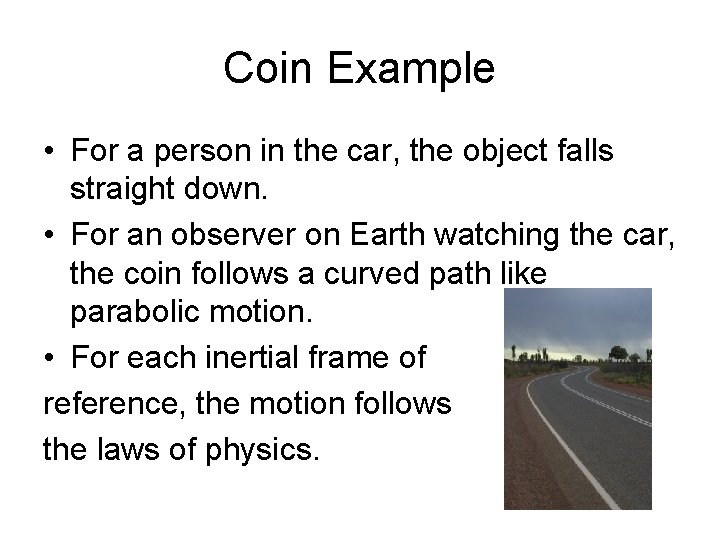 Coin Example

• For a person in the car, the object falls straight down.

• For an observer on Earth watching the car, the coin follows a curved path like parabolic motion.

• For each inertial frame of reference, the motion follows the laws of physics.